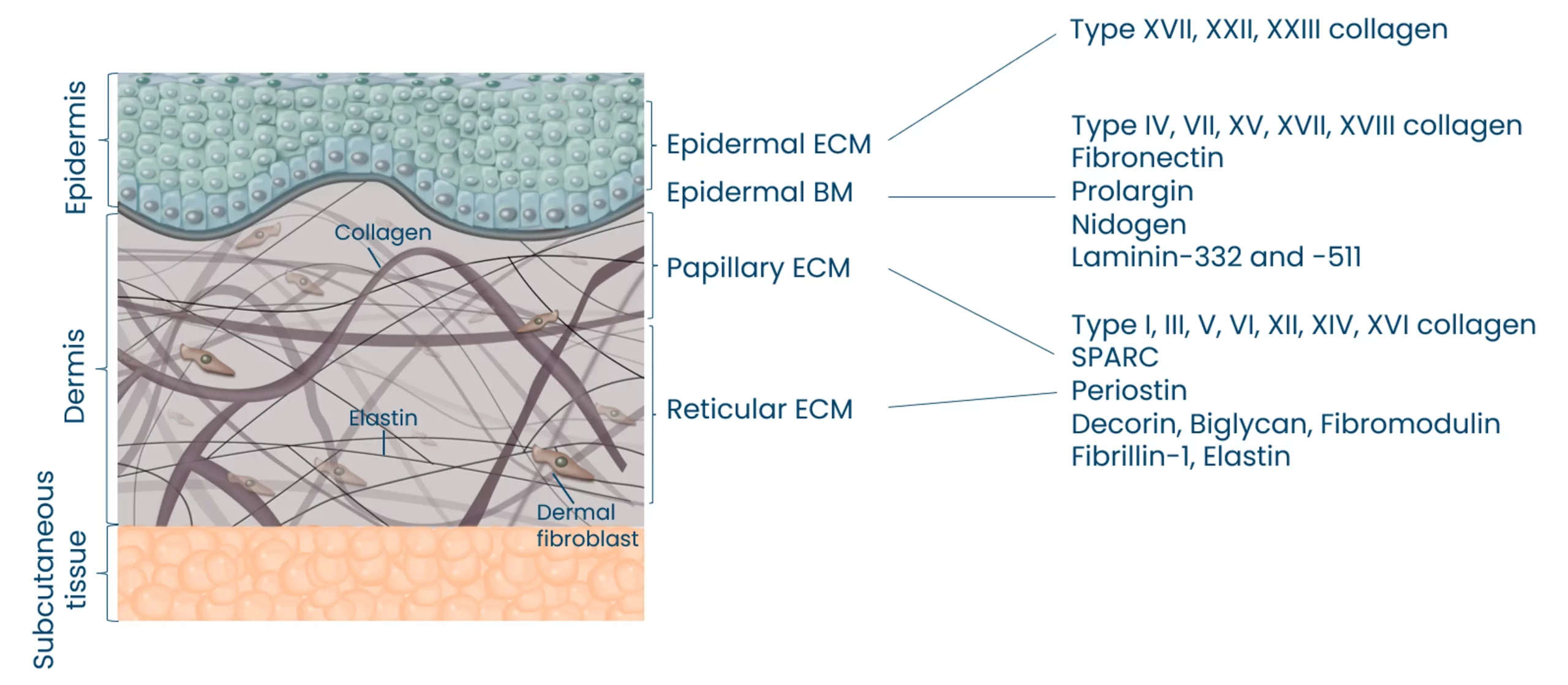 Epidermis

Dermis

Subcutaneous tissue

Collagen

Elastin

Dermal fibroblast

Epidermal ECM

Epidermal BM

Papillary ECM

Reticular ECM

Type XVII, XXII, XXIII collagen

Type IV, VII, XV, XVII, XVIII collagen
Fibronectin
Prolargin
Nidogen
Laminin-332 and -511

Type I, III, V, VI, XII, XIV, XVI collagen
SPARC
Periostin
Decorin, Biglycan, Fibromodulin
Fibrillin-1, Elastin